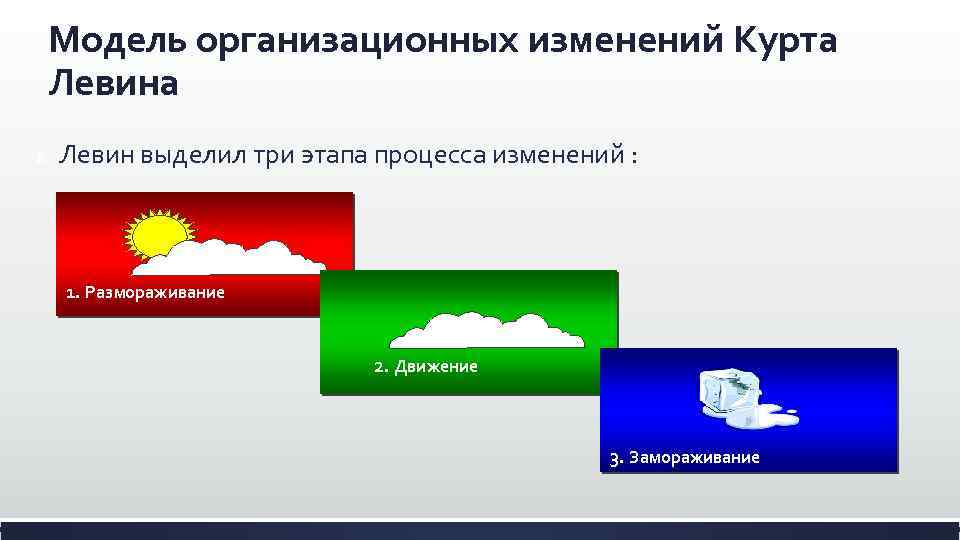 Модель организационных изменений Курта Левина

Левин выделил три этапа процесса изменений :

1. Размораживание

2. Движение

3. Замораживание